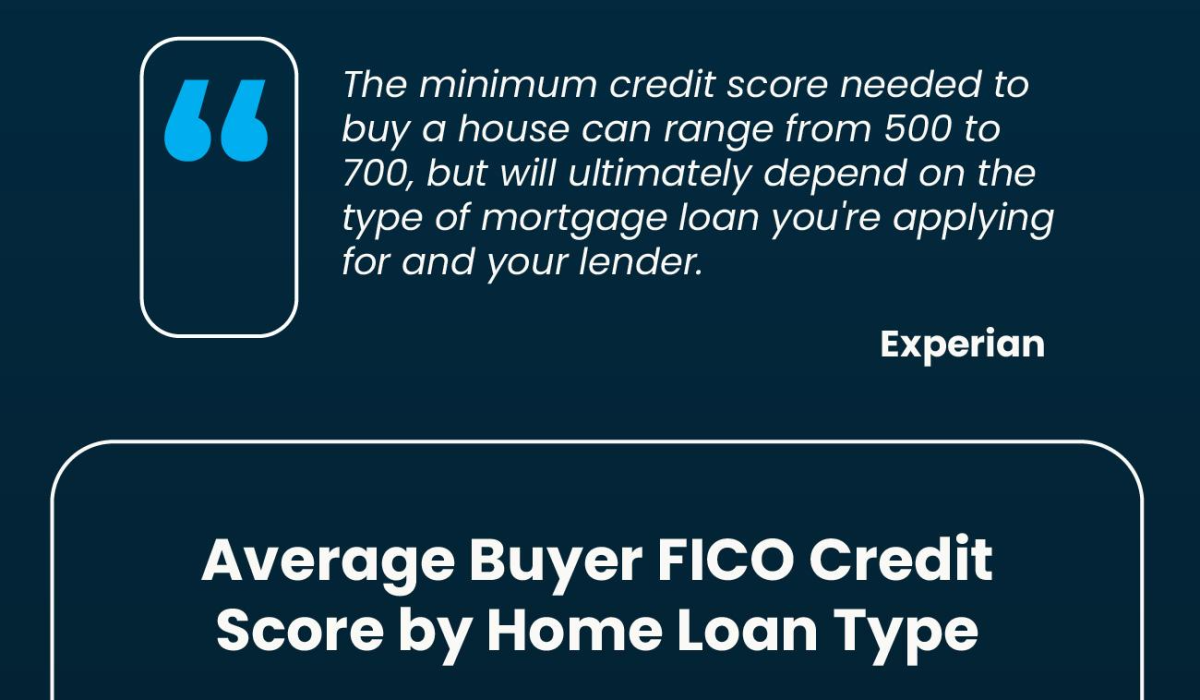 “

The minimum credit score needed to buy a house can range from 500 to 700, but will ultimately depend on the type of mortgage loan you're applying for and your lender.

Experian

Average Buyer FICO Credit Score by Home Loan Type